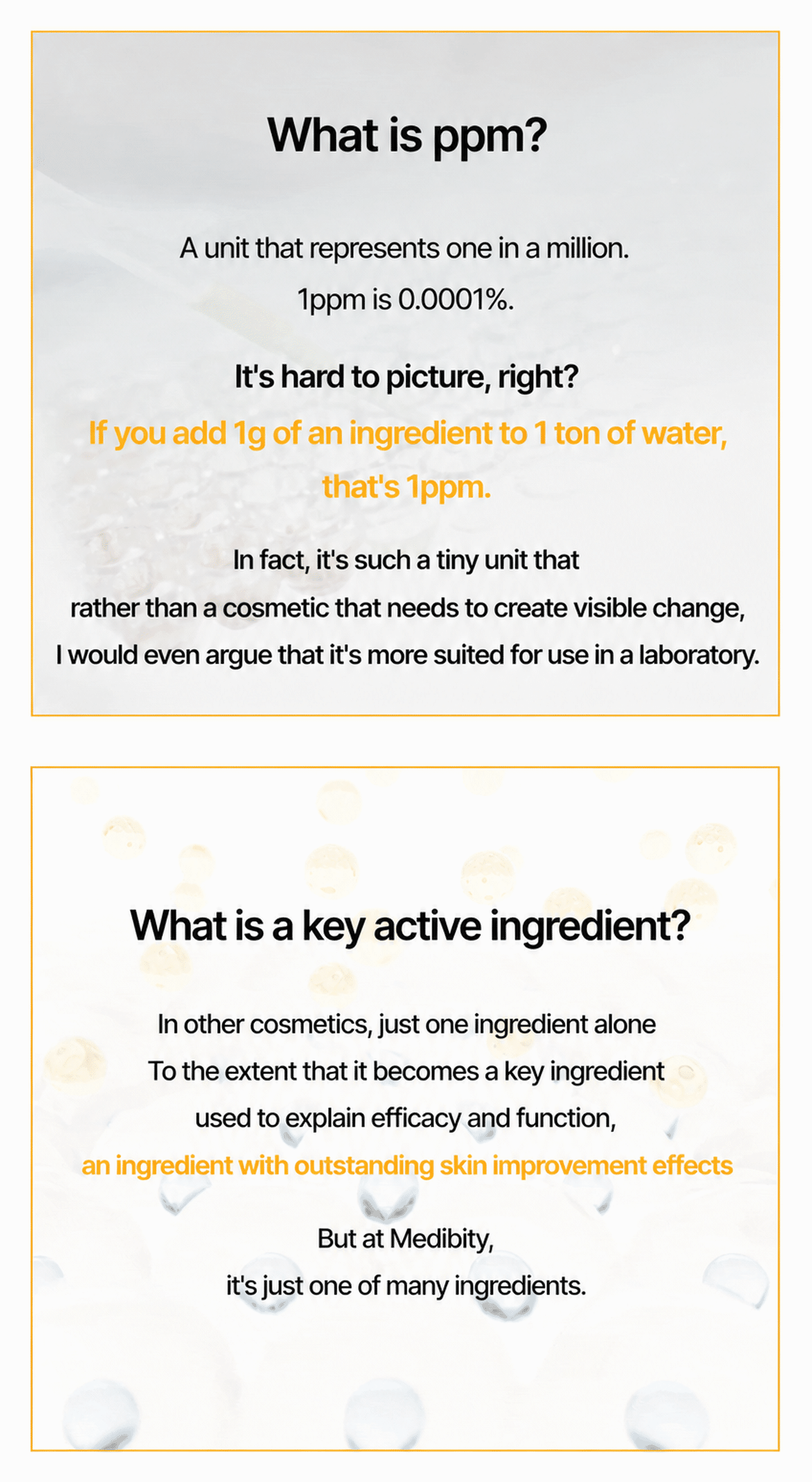 What is ppm?

A unit that represents one in a million.
1ppm is 0.0001%.

It's hard to picture, right?
If you add 1g of an ingredient to 1 ton of water, that's 1ppm.

In fact, it's such a tiny unit that rather than a cosmetic that needs to create visible change, I would even argue that it's more suited for use in a laboratory.

What is a key active ingredient?

In other cosmetics, just one ingredient alone
To the extent that it becomes a key ingredient
used to explain efficacy and function,
an ingredient with outstanding skin improvement effects

But at Medibity,
it's just one of many ingredients.